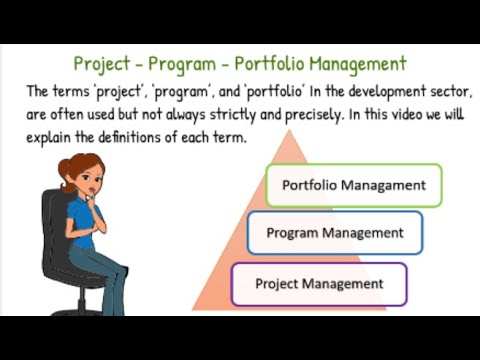 Project - Program - Portfolio Management

The terms 'project', 'program', and 'portfolio' In the development sector, are often used but not always strictly and precisely. In this video we will explain the definitions of each term.

Portfolio Managament

Program Management

Project Management